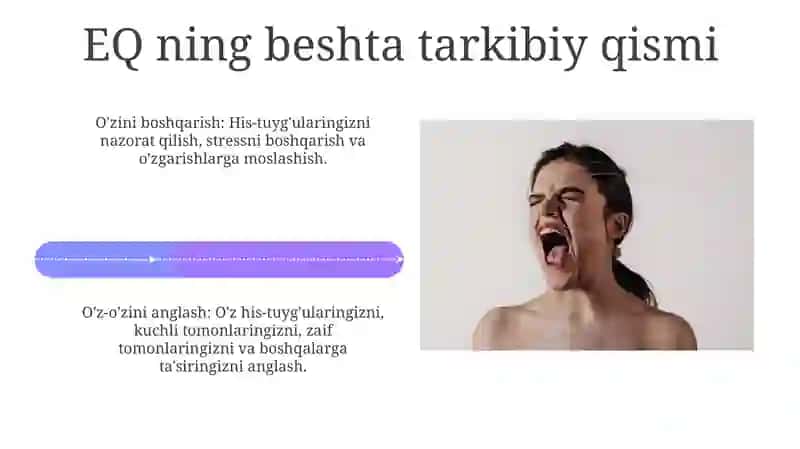 EQ ning beshta tarkibiy qismi

O'zini boshqarish: His-tuyg'ularingizni nazorat qilish, stressni boshqarish va o'zgarishlarga moslashish.

O'z-o'zini anglash: O'z his-tuyg'ularingizni, kuchli tomonlaringizni, zaif tomonlaringizni va boshqalarga ta'siringizni anglash.